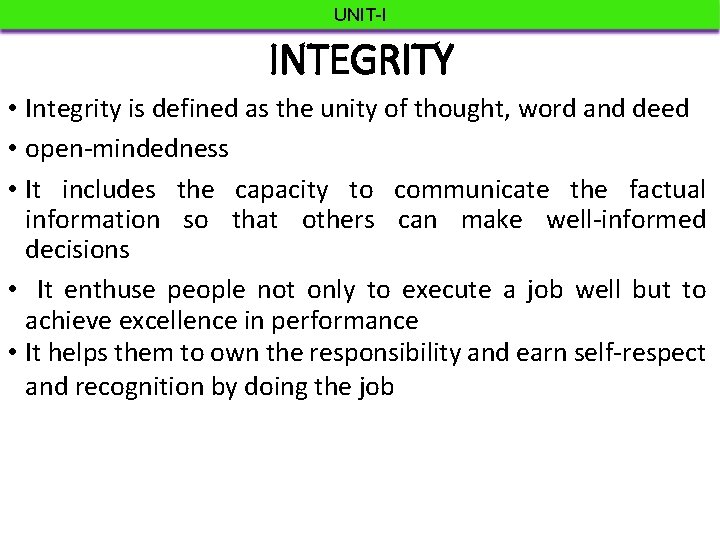 UNIT-I

INTEGRITY

• Integrity is defined as the unity of thought, word and deed
• open-mindedness
• It includes the capacity to communicate the factual information so that others can make well-informed decisions
• It enthuse people not only to execute a job well but to achieve excellence in performance
• It helps them to own the responsibility and earn self-respect and recognition by doing the job